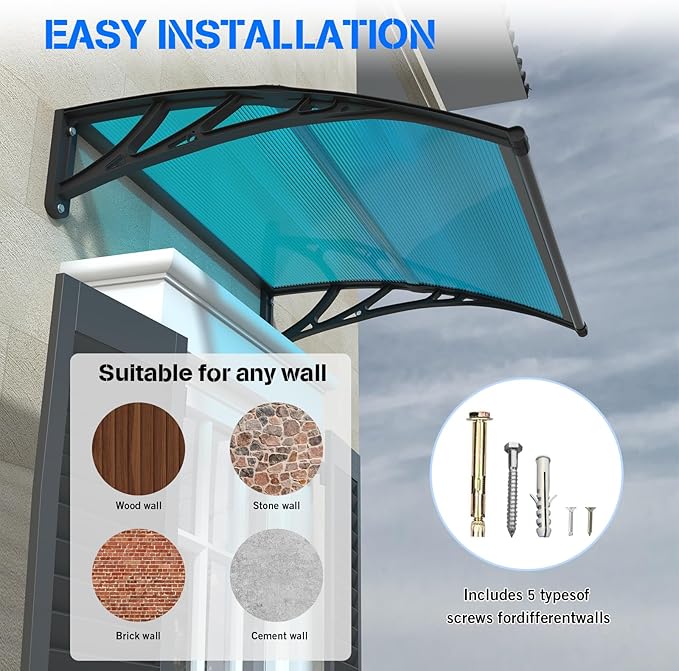 EASY INSTALLATION

Suitable for any wall

Wood wall

Stone wall

Brick wall

Cement wall

Includes 5 typesof screws fordifferentwalls